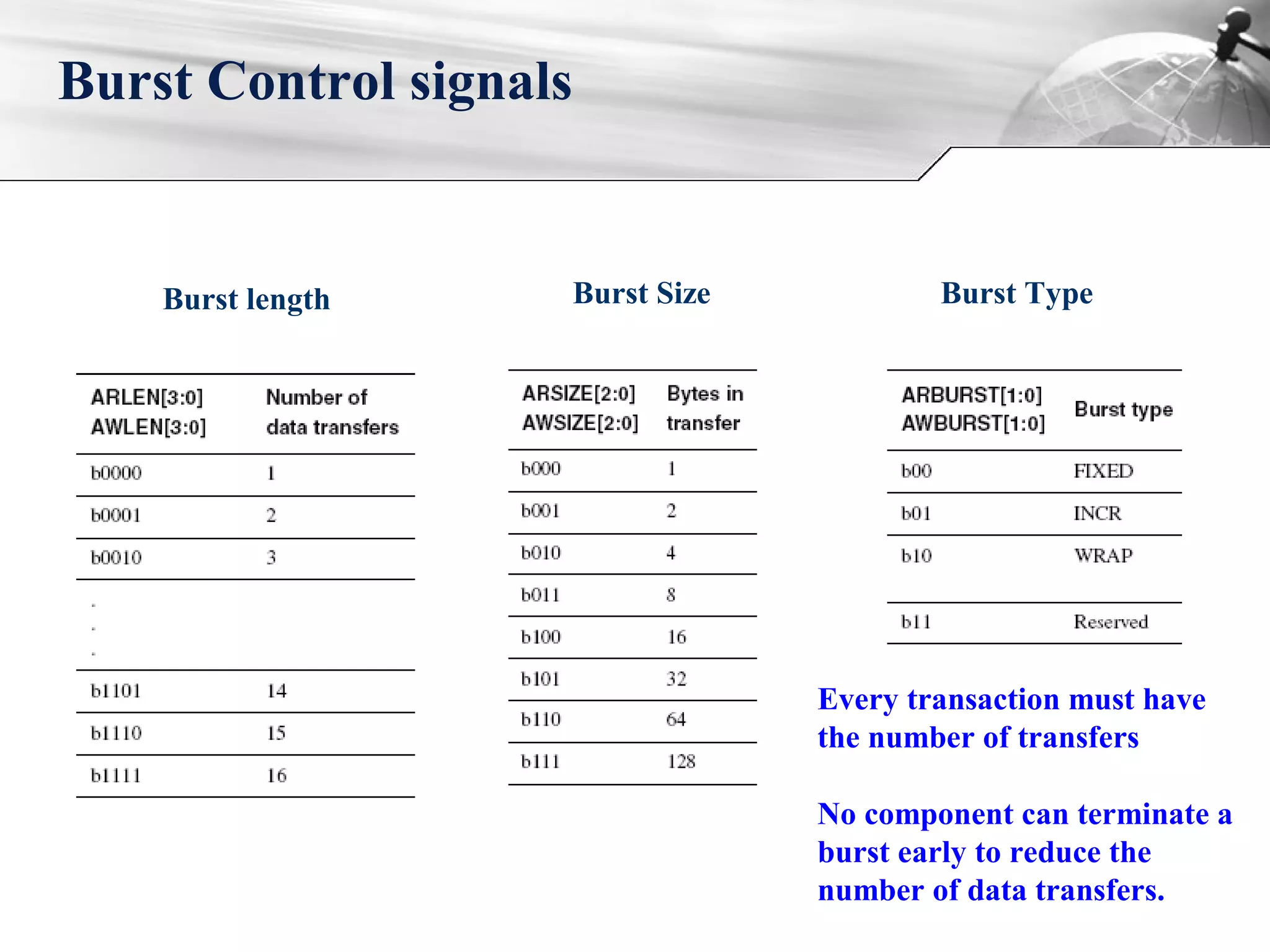 Burst Control signals

Burst length

| ARLEN[3:0] AWLEN[3:0] | Number of data transfers |
|---|---|
| b0000 | 1 |
| b0001 | 2 |
| b0010 | 3 |
| . . . | |
| b1101 | 14 |
| b1110 | 15 |
| b1111 | 16 |

Burst Size

| ARSIZE[2:0] AWSIZE[2:0] | Bytes in transfer |
|---|---|
| b000 | 1 |
| b001 | 2 |
| b010 | 4 |
| b011 | 8 |
| b100 | 16 |
| b101 | 32 |
| b110 | 64 |
| b111 | 128 |

Burst Type

| ARBURST[1:0] AWBURST[1:0] | Burst type |
|---|---|
| b00 | FIXED |
| b01 | INCR |
| b10 | WRAP |
| b11 | Reserved |

Every transaction must have the number of transfers

No component can terminate a burst early to reduce the number of data transfers.